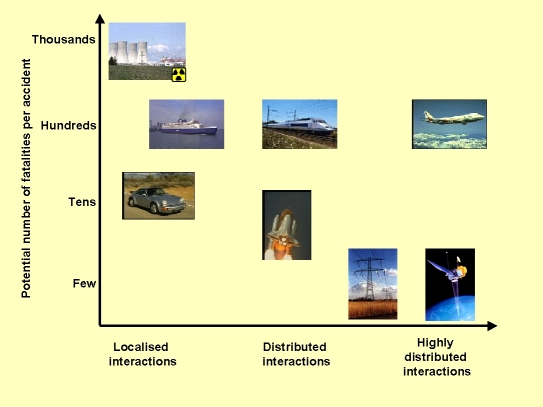 Potential number of fatalities per accident

Thousands

Hundreds

Tens

Few

Localised interactions

Distributed interactions

Highly distributed interactions